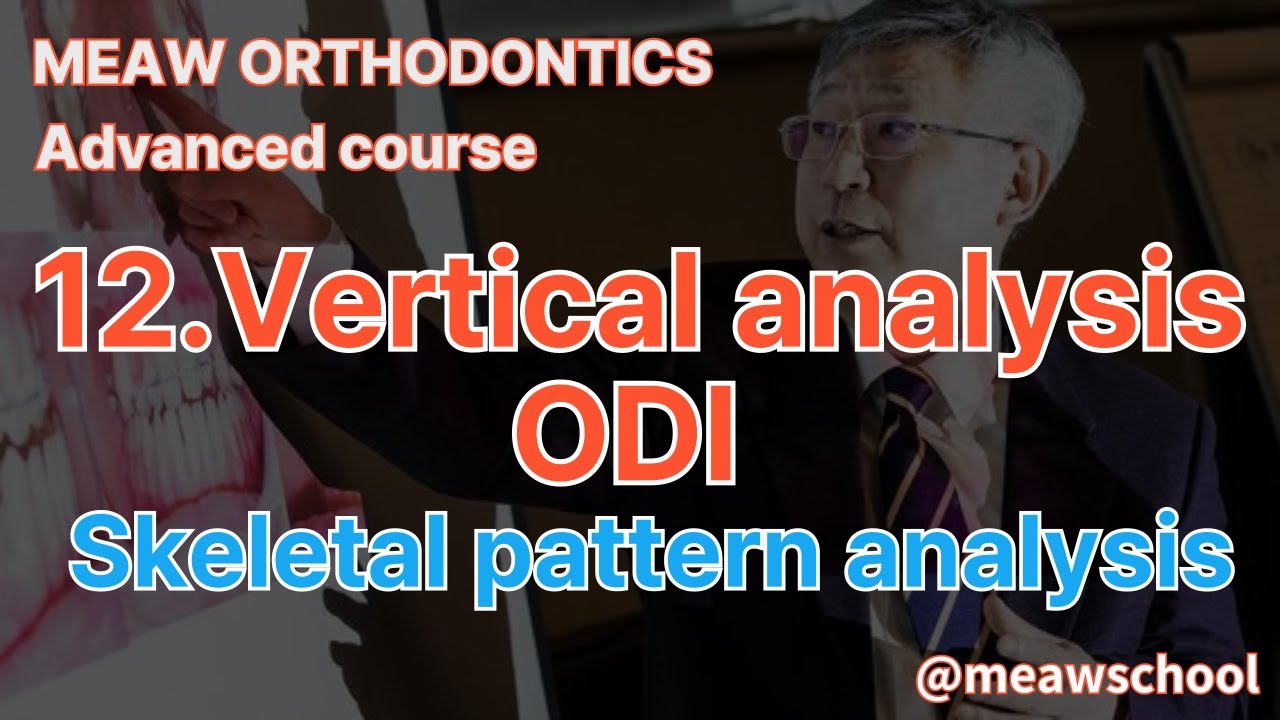 MEAW ORTHODONTICS
Advanced course

12.Vertical analysis
ODI

Skeletal pattern analysis

@meawschool